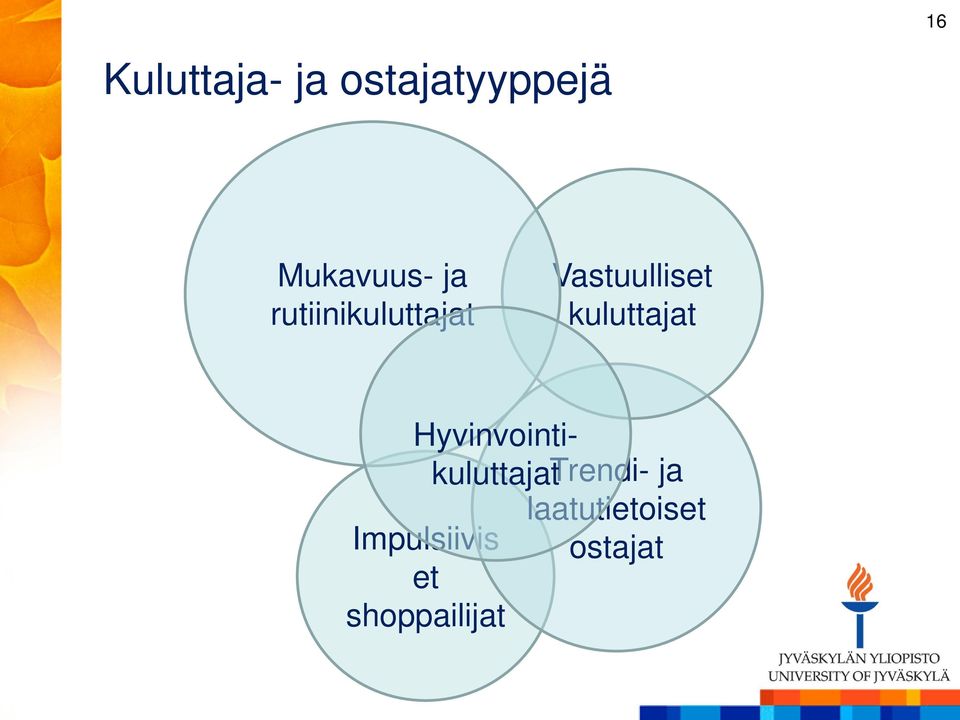 16

Kuluttaja- ja ostajatyyppejä

Mukavuus- ja rutiinikuluttajat

Vastuulliset kuluttajat

Hyvinvointi-kuluttajat

Trendi- ja laatutietoiset ostajat

Impulsiivis et shoppailijat

JYVÄSKYLÄN YLIOPISTO
UNIVERSITY OF JYVÄSKYLÄ